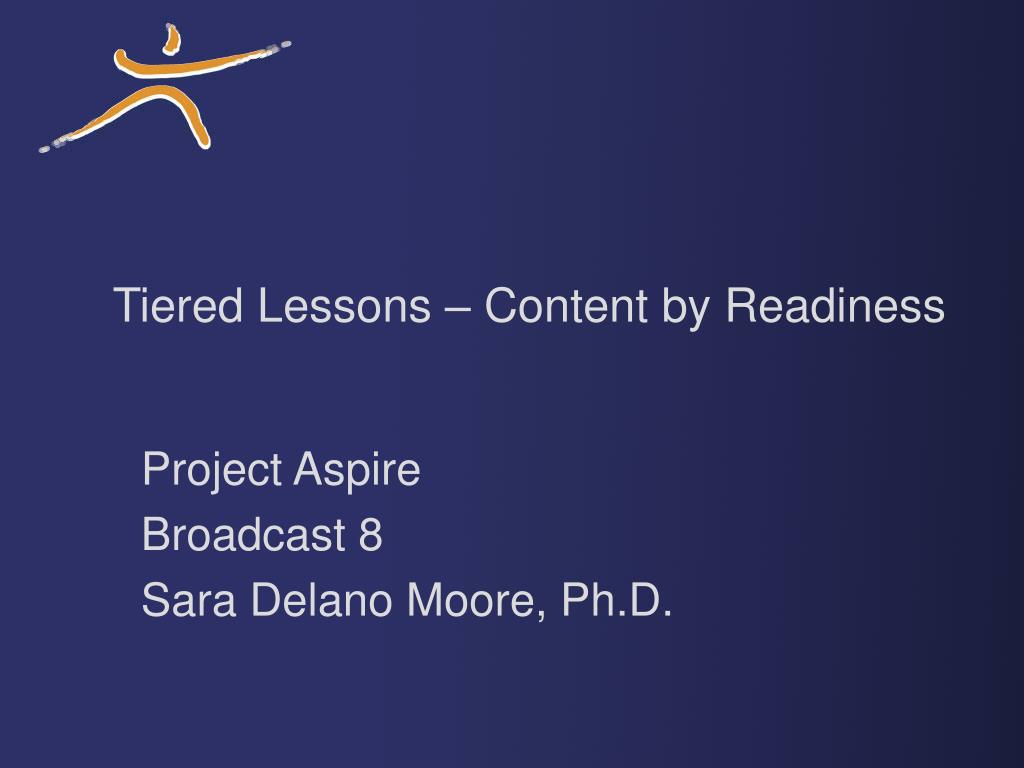 Tiered Lessons – Content by Readiness

Project Aspire
Broadcast 8
Sara Delano Moore, Ph.D.